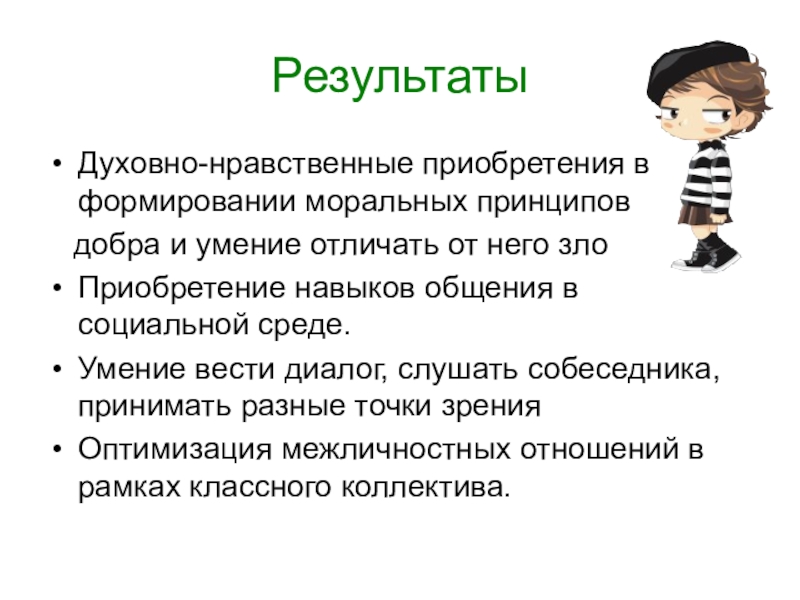 Результаты

• Духовно-нравственные приобретения в формировании моральных принципов добра и умение отличать от него зло
• Приобретение навыков общения в социальной среде.
• Умение вести диалог, слушать собеседника, принимать разные точки зрения
• Оптимизация межличностных отношений в рамках классного коллектива.